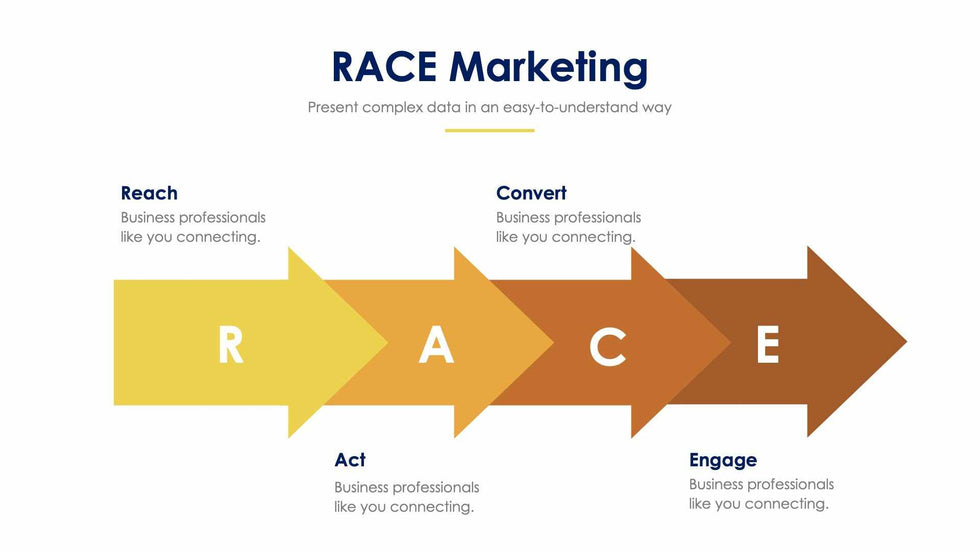 RACE Marketing

Present complex data in an easy-to-understand way

Reach
Business professionals like you connecting.

Convert
Business professionals like you connecting.

R

A

C

E

Act
Business professionals like you connecting.

Engage
Business professionals like you connecting.